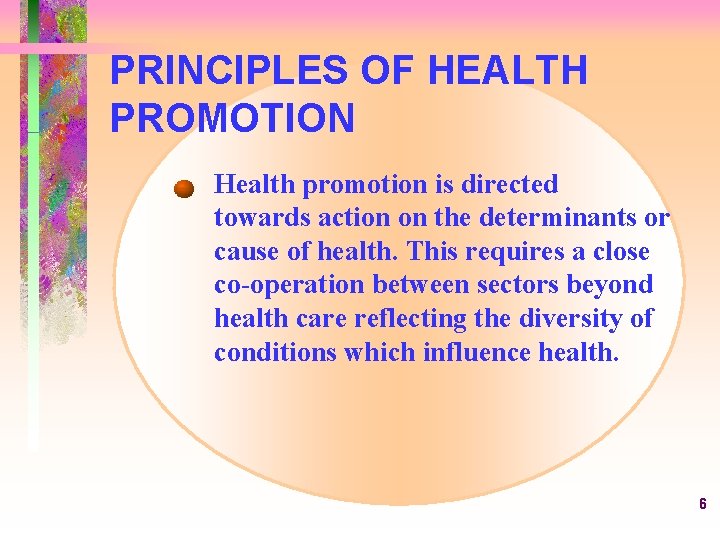 PRINCIPLES OF HEALTH PROMOTION

Health promotion is directed towards action on the determinants or cause of health. This requires a close co-operation between sectors beyond health care reflecting the diversity of conditions which influence health.

6